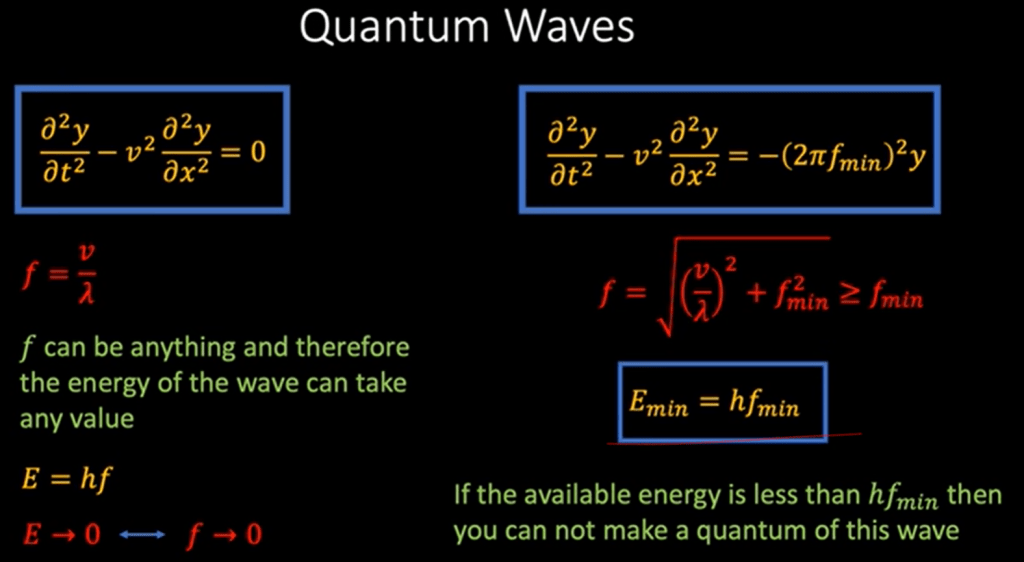 Quantum Waves

$\frac{\partial^2 y}{\partial t^2} - v^2 \frac{\partial^2 y}{\partial x^2} = 0$

$f = \frac{v}{\lambda}$

$f$ can be anything and therefore the energy of the wave can take any value

$E = hf$

$E \to 0 \longleftrightarrow f \to 0$

$\frac{\partial^2 y}{\partial t^2} - v^2 \frac{\partial^2 y}{\partial x^2} = -(2\pi f_{min})^2 y$

$f = \sqrt{\left(\frac{v}{\lambda}\right)^2 + f_{min}^2} \geq f_{min}$

$E_{min} = hf_{min}$

If the available energy is less than $hf_{min}$ then you can not make a quantum of this wave